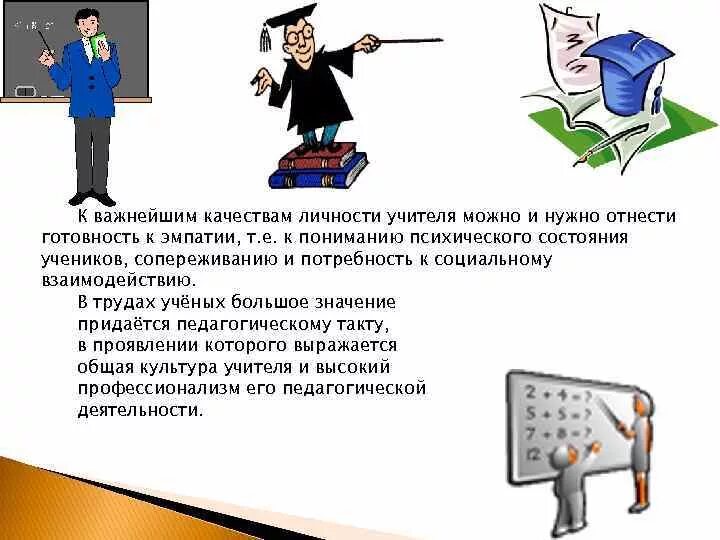 К важнейшим качествам личности учителя можно и нужно отнести готовность к эмпатии, т.е. к пониманию психического состояния учеников, сопереживанию и потребность к социальному взаимодействию.

В трудах учёных большое значение придаётся педагогическому такту, в проявлении которого выражается общая культура учителя и высокий профессионализм его педагогической деятельности.

2 + 4 = ?
5 + 5 = ?
7 + 8 = ?
12